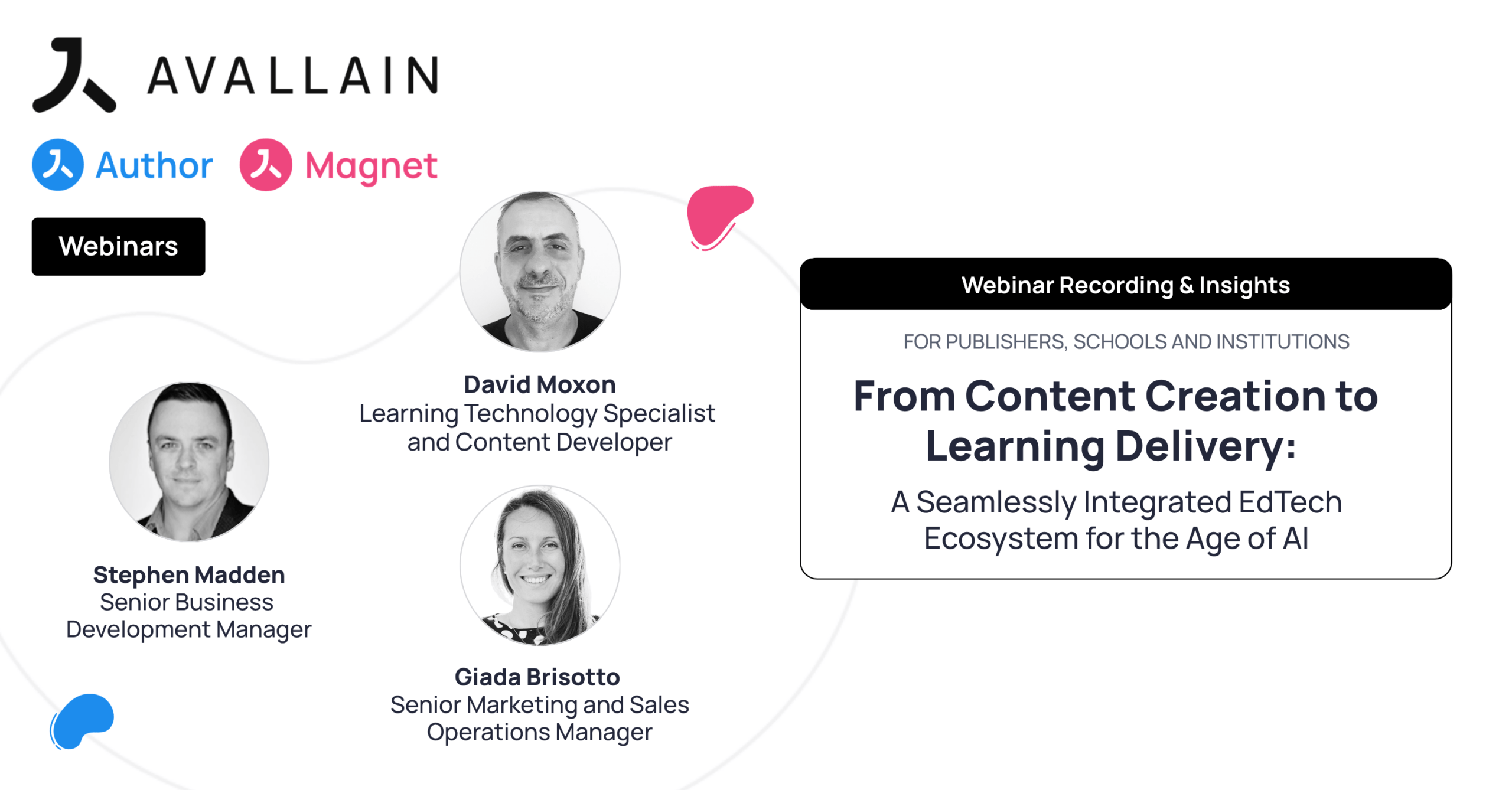 AVALLAIN

Author Magnet

Webinars

David Moxon
Learning Technology Specialist and Content Developer

Stephen Madden
Senior Business Development Manager

Giada Brisotto
Senior Marketing and Sales Operations Manager

Webinar Recording & Insights

FOR PUBLISHERS, SCHOOLS AND INSTITUTIONS

From Content Creation to Learning Delivery:

A Seamlessly Integrated EdTech Ecosystem for the Age of AI